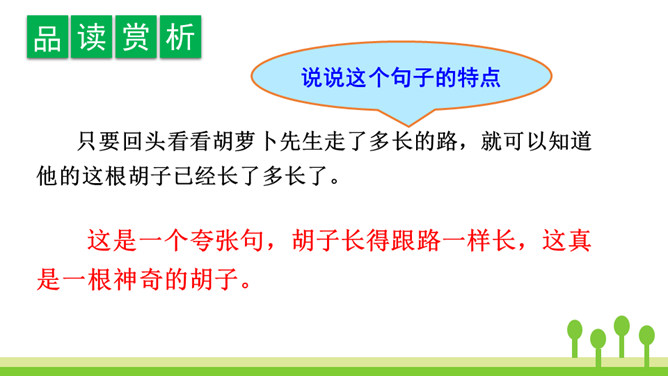 品读赏析

说说这个句子的特点

只要回头看看胡萝卜先生走了多长的路，就可以知道他的这根胡子已经长了多长了。

这是一个夸张句，胡子长得跟路一样长，这真是一根神奇的胡子。